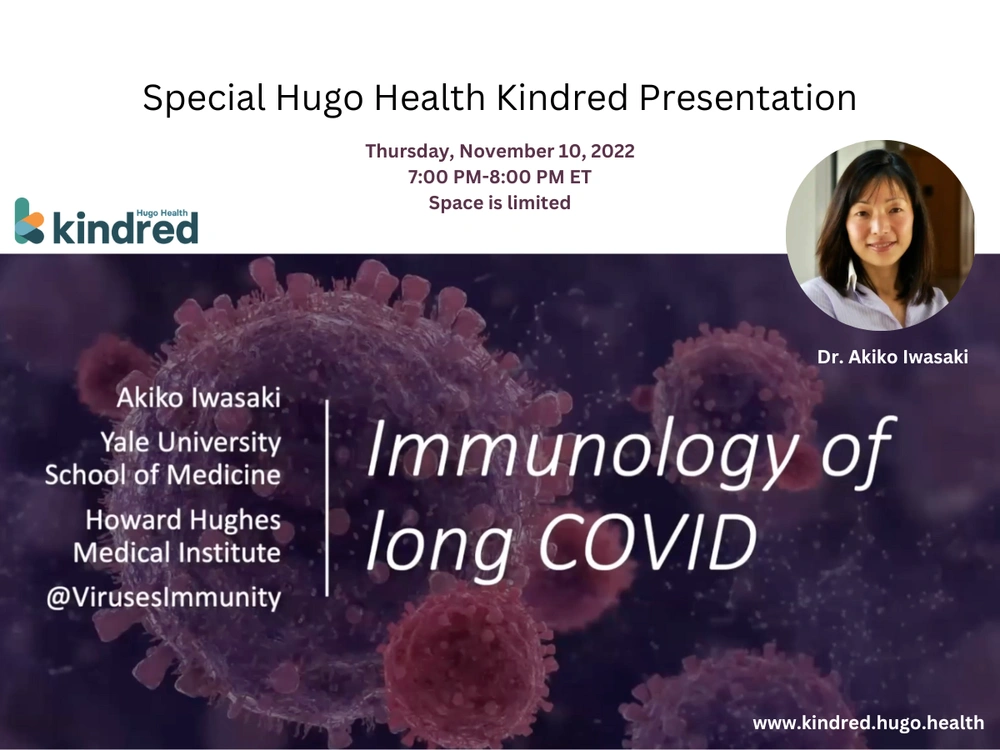 Special Hugo Health Kindred Presentation

Thursday, November 10, 2022
7:00 PM-8:00 PM ET
Space is limited

Hugo Health kindred

Dr. Akiko Iwasaki

Akiko Iwasaki
Yale University School of Medicine
Howard Hughes Medical Institute
@VirusesImmunity

Immunology of long COVID

www.kindred.hugo.health